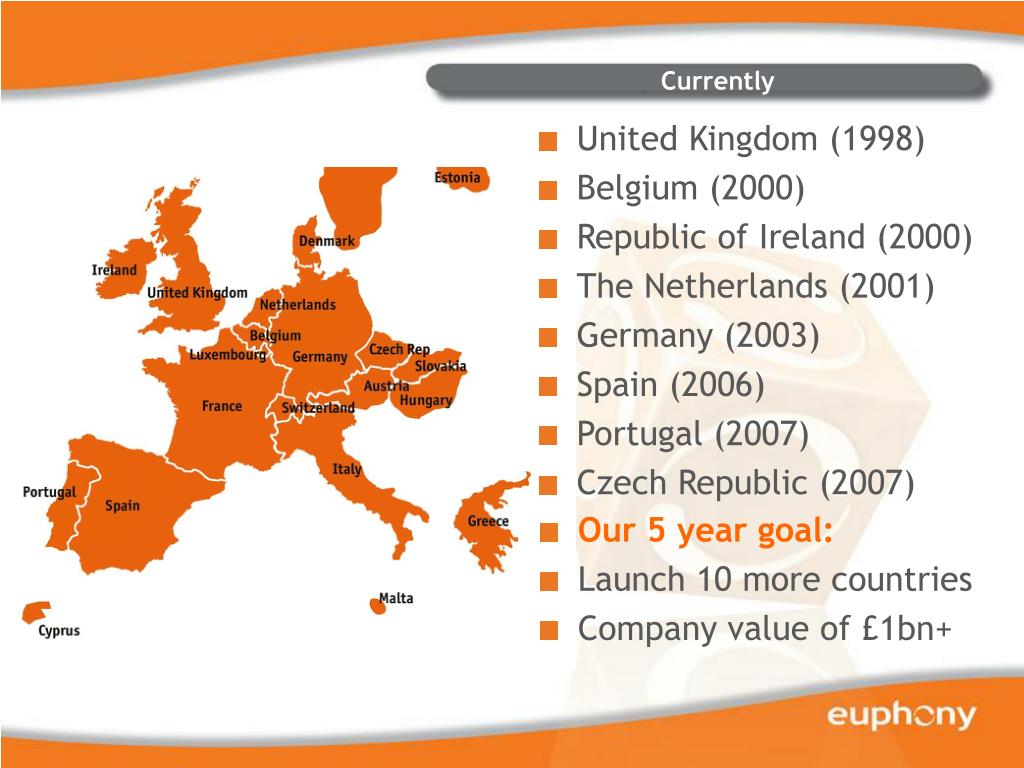 Currently

Estonia
Denmark
Ireland
United Kingdom
Netherlands
Belgium
Luxembourg
Germany
Czech Rep
Slovakia
Austria
Hungary
France
Switzerland
Italy
Portugal
Spain
Greece
Malta
Cyprus

- United Kingdom (1998)
- Belgium (2000)
- Republic of Ireland (2000)
- The Netherlands (2001)
- Germany (2003)
- Spain (2006)
- Portugal (2007)
- Czech Republic (2007)
- Our 5 year goal:
- Launch 10 more countries
- Company value of £1bn+

euphony